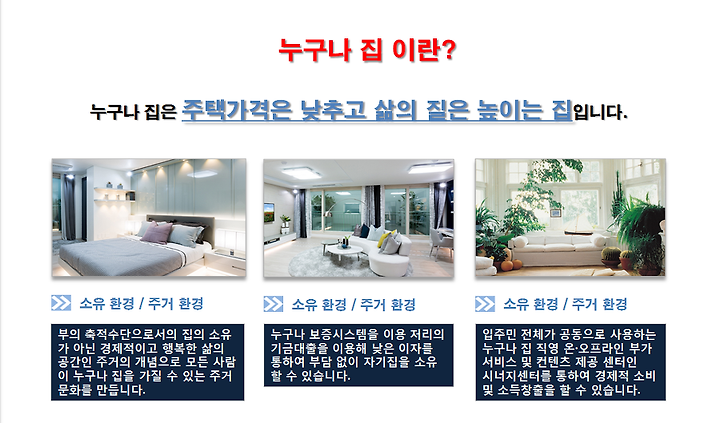 누구나 집 이란?

누구나 집은 주택가격은 낮추고 삶의 질은 높이는 집입니다.

소유 환경 / 주거 환경

부의 축적수단으로서의 집의 소유가 아닌 경제적이고 행복한 삶의 공간인 주거의 개념으로 모든 사람이 누구나 집을 가질 수 있는 주거문화를 만듭니다.

소유 환경 / 주거 환경

누구나 보증시스템을 이용 저리의 기금대출을 이용해 낮은 이자를 통하여 부담 없이 자기집을 소유할 수 있습니다.

소유 환경 / 주거 환경

입주민 전체가 공동으로 사용하는 누구나 집 직영 온·오프라인 부가서비스 및 컨텐츠 제공 센터인 시너지센터를 통하여 경제적 소비 및 소득창출을 할 수 있습니다.